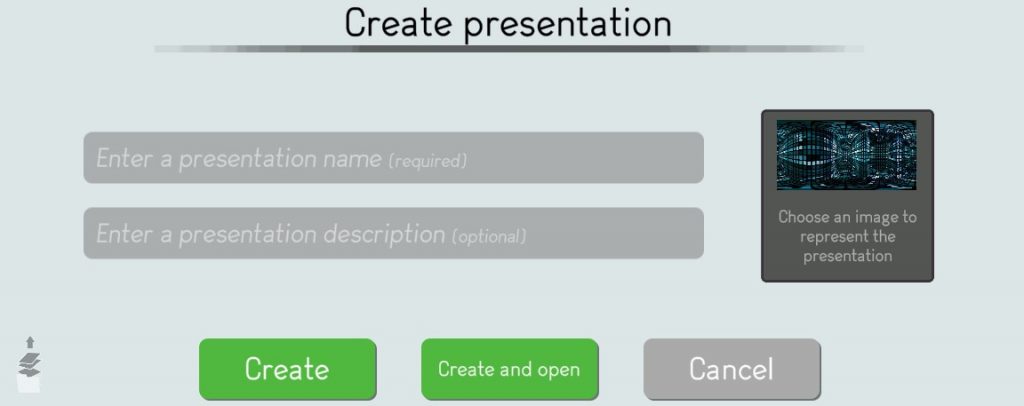 Create presentation

Enter a presentation name (required)

Enter a presentation description (optional)

Choose an image to represent the presentation

Create

Create and open

Cancel